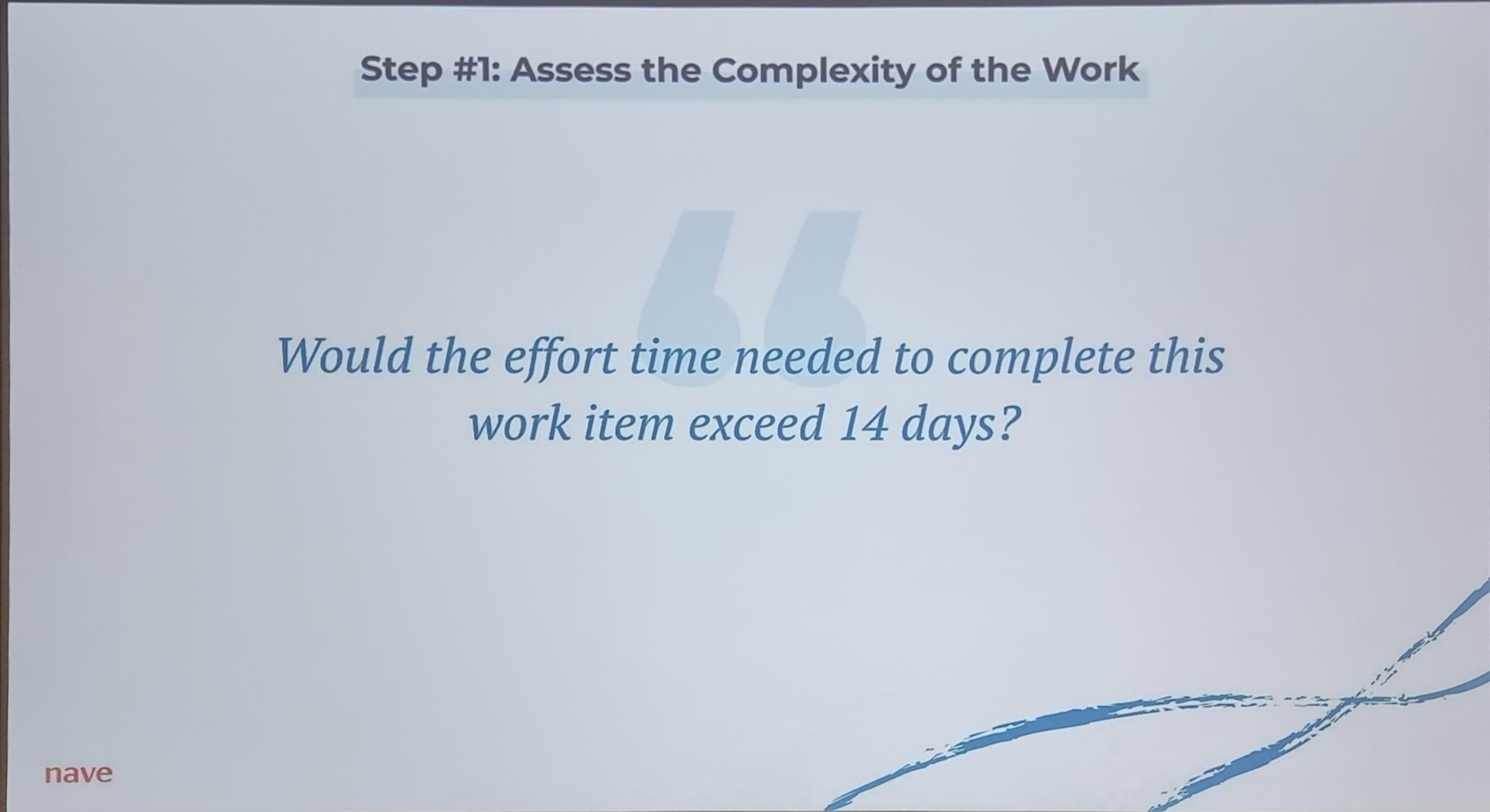 Step #1: Assess the Complexity of the Work

Would the effort time needed to complete this work item exceed 14 days?

nave